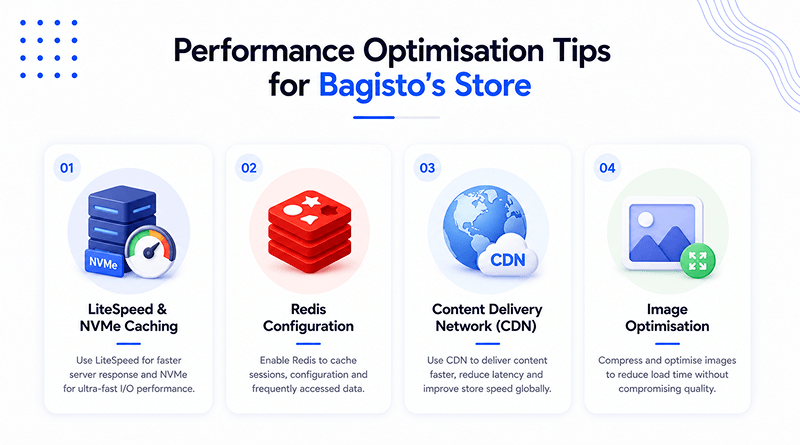 Performance Optimisation Tips for Bagisto's Store

01

NVMe

LiteSpeed & NVMe Caching

Use LiteSpeed for faster server response and NVMe for ultra-fast I/O performance.

02

Redis Configuration

Enable Redis to cache sessions, configuration and frequently accessed data.

03

CDN

Content Delivery Network (CDN)

Use CDN to deliver content faster, reduce latency and improve store speed globally.

04

Image Optimisation

Compress and optimise images to reduce load time without compromising quality.